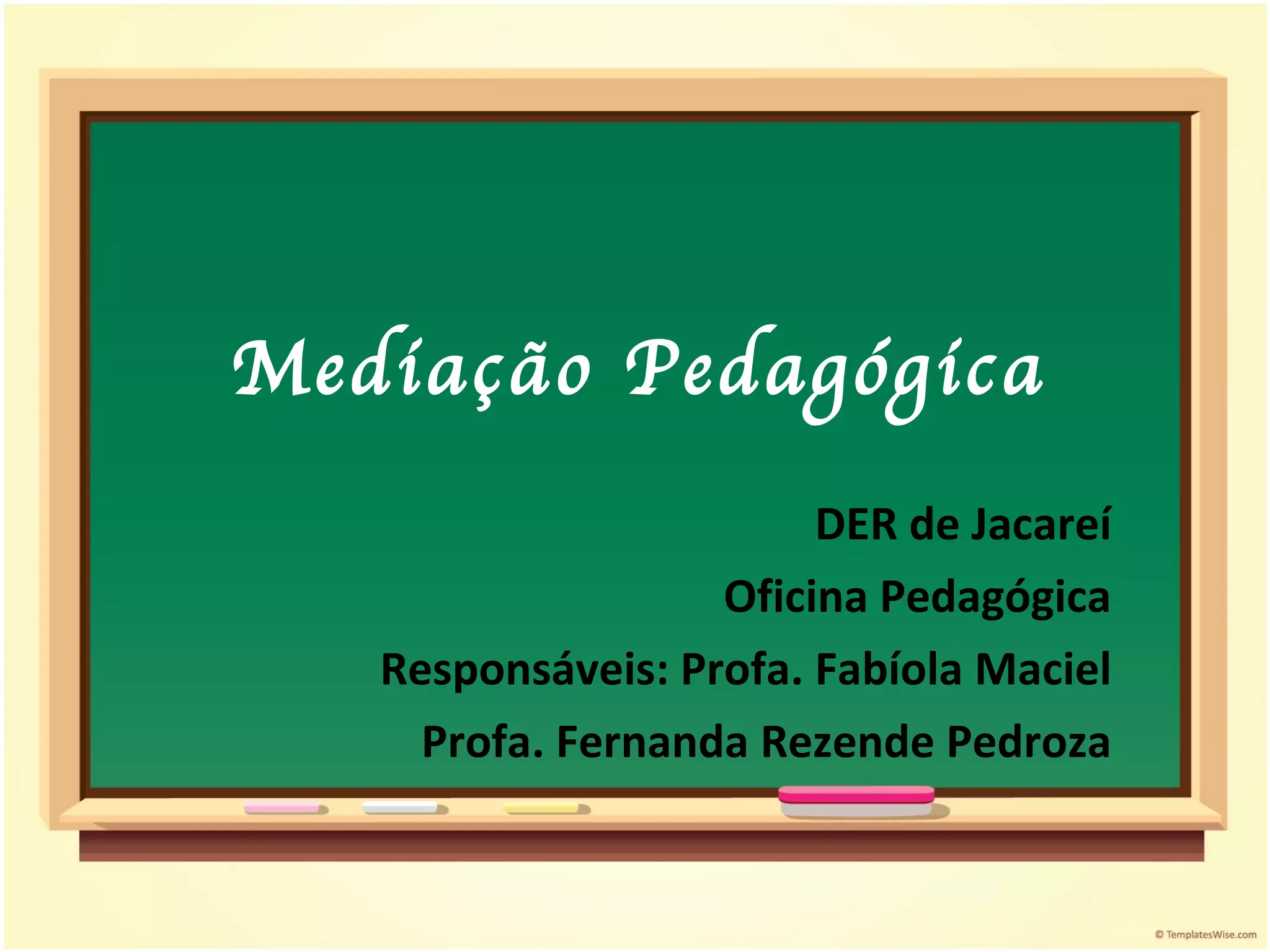 Mediação Pedagógica

DER de Jacareí
Oficina Pedagógica
Responsáveis: Profa. Fabíola Maciel
Profa. Fernanda Rezende Pedroza

© TemplatesWise.com